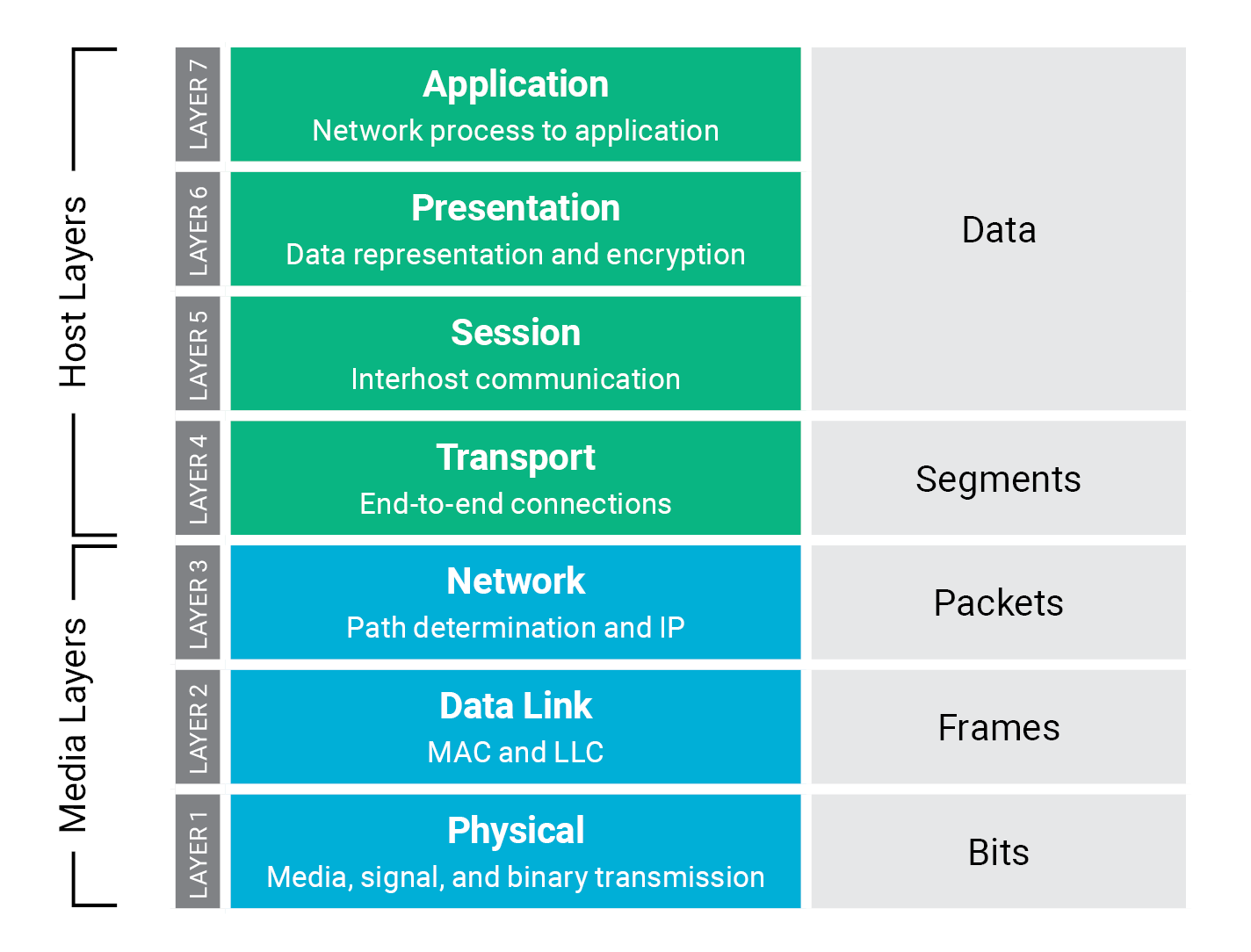 Host Layers

LAYER 7
Application
Network process to application

LAYER 6
Presentation
Data representation and encryption

LAYER 5
Session
Interhost communication

Data

LAYER 4
Transport
End-to-end connections

Segments

Media Layers

LAYER 3
Network
Path determination and IP

Packets

LAYER 2
Data Link
MAC and LLC

Frames

LAYER 1
Physical
Media, signal, and binary transmission

Bits